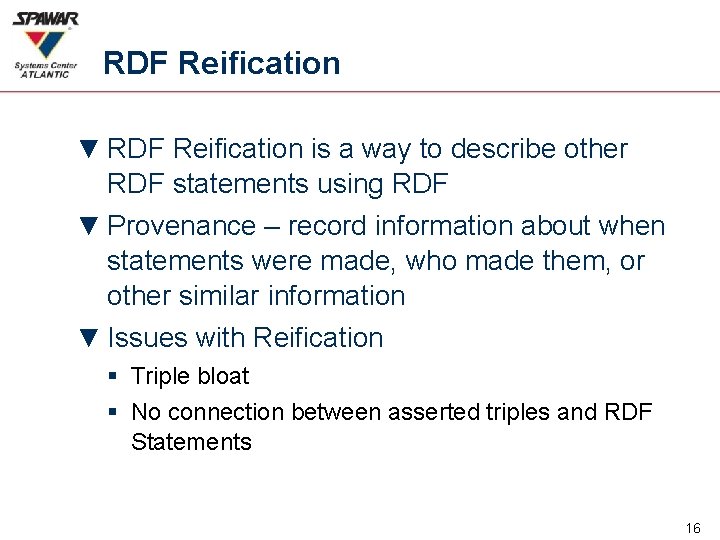 SPAWAR
Systems Center
ATLANTIC

RDF Reification

▼ RDF Reification is a way to describe other RDF statements using RDF

▼ Provenance – record information about when statements were made, who made them, or other similar information

▼ Issues with Reification
▪ Triple bloat
▪ No connection between asserted triples and RDF Statements

16